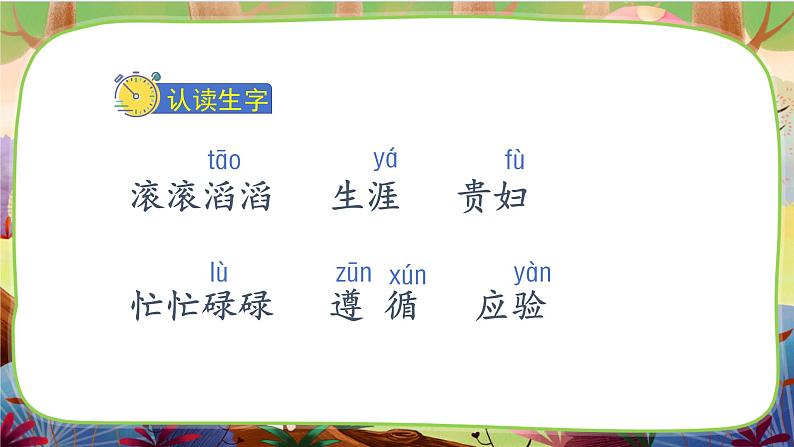 认读生字

tāo
滚滚滔滔

yá
生涯

fù
贵妇

lù
忙忙碌碌

zūn xún
遵 循

yàn
应验